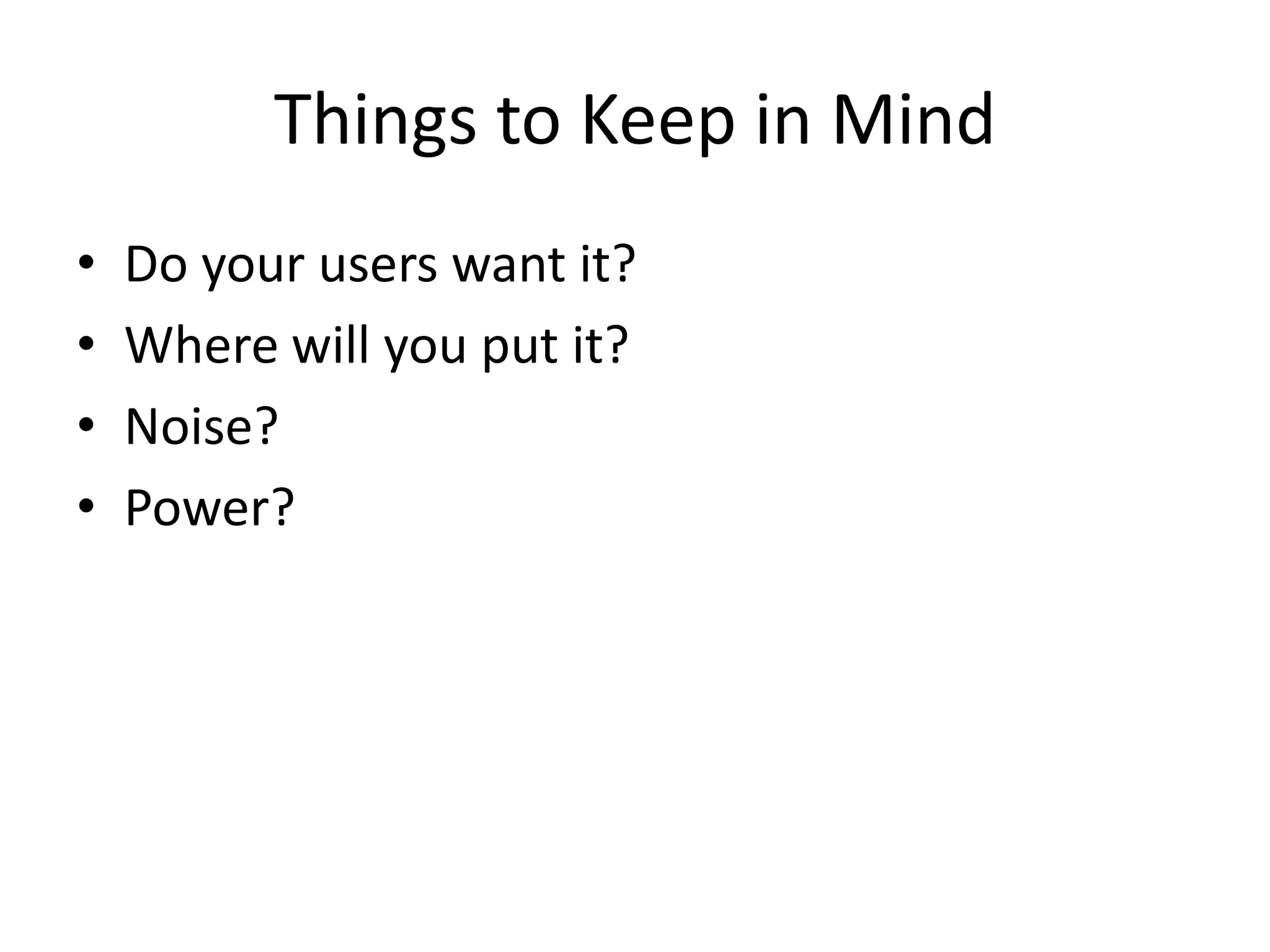 Things to Keep in Mind

• Do your users want it?
• Where will you put it?
• Noise?
• Power?